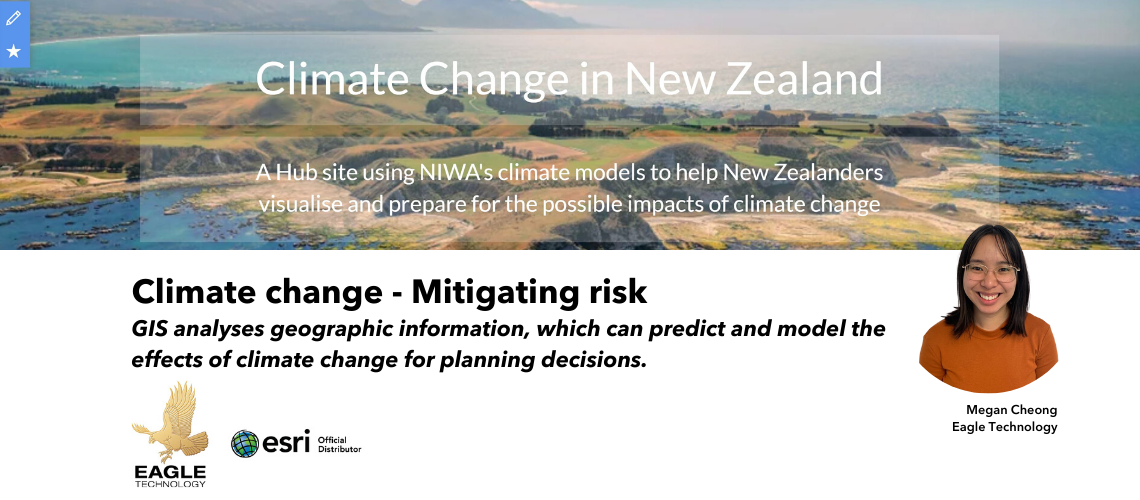 Climate Change in New Zealand

A Hub site using NIWA's climate models to help New Zealanders visualise and prepare for the possible impacts of climate change

Climate change - Mitigating risk

GIS analyses geographic information, which can predict and model the effects of climate change for planning decisions.

EAGLE TECHNOLOGY

esri Official Distributor

Megan Cheong
Eagle Technology